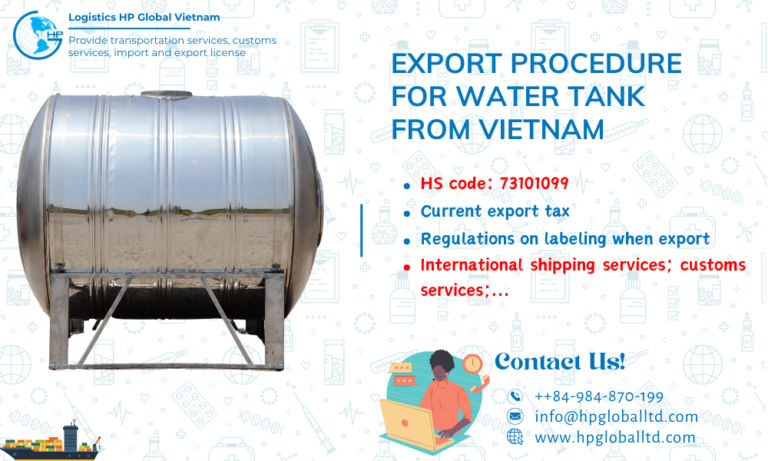 HP

Logistics HP Global Vietnam

Provide transportation services, customs services, import and export license

EXPORT PROCEDURE FOR WATER TANK FROM VIETNAM

- HS code: 73101099
- Current export tax
- Regulations on labeling when export
- International shipping services; customs services;...

Contact Us!

++84-984-870-199

info@hpgloballtd.com

www.hpgloballtd.com